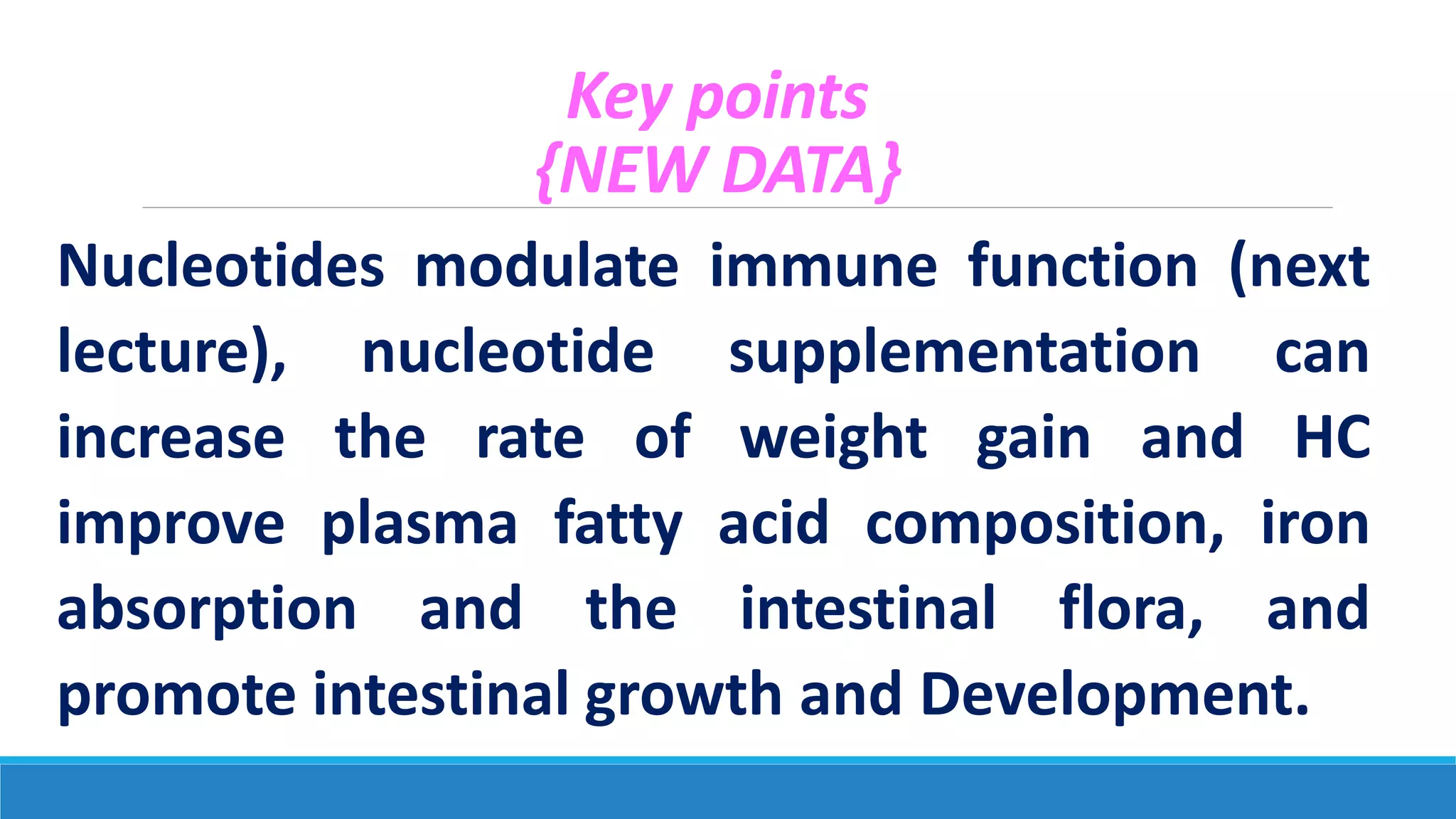 Key points
{NEW DATA}

Nucleotides modulate immune function (next lecture), nucleotide supplementation can increase the rate of weight gain and HC improve plasma fatty acid composition, iron absorption and the intestinal flora, and promote intestinal growth and Development.